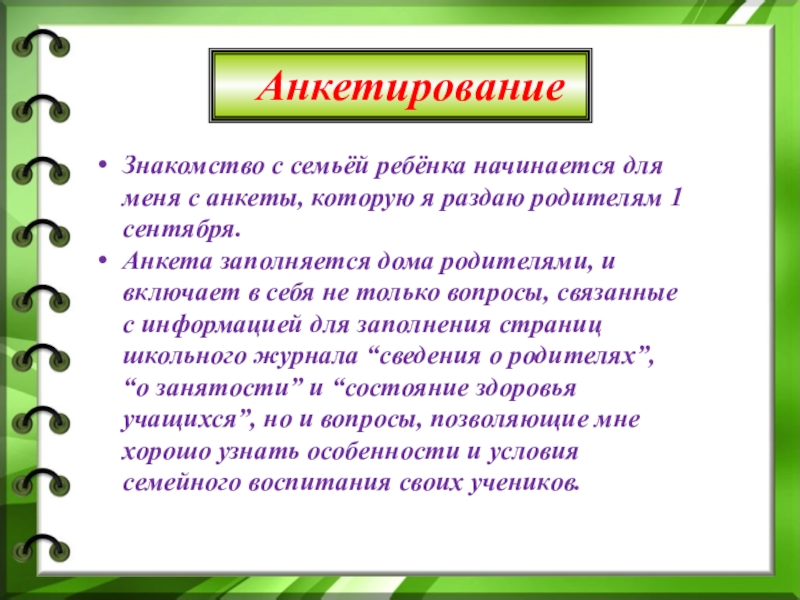 Анкетирование

• Знакомство с семьёй ребёнка начинается для меня с анкеты, которую я раздаю родителям 1 сентября.
• Анкета заполняется дома родителями, и включает в себя не только вопросы, связанные с информацией для заполнения страниц школьного журнала “сведения о родителях”, “о занятости” и “состояние здоровья учащихся”, но и вопросы, позволяющие мне хорошо узнать особенности и условия семейного воспитания своих учеников.